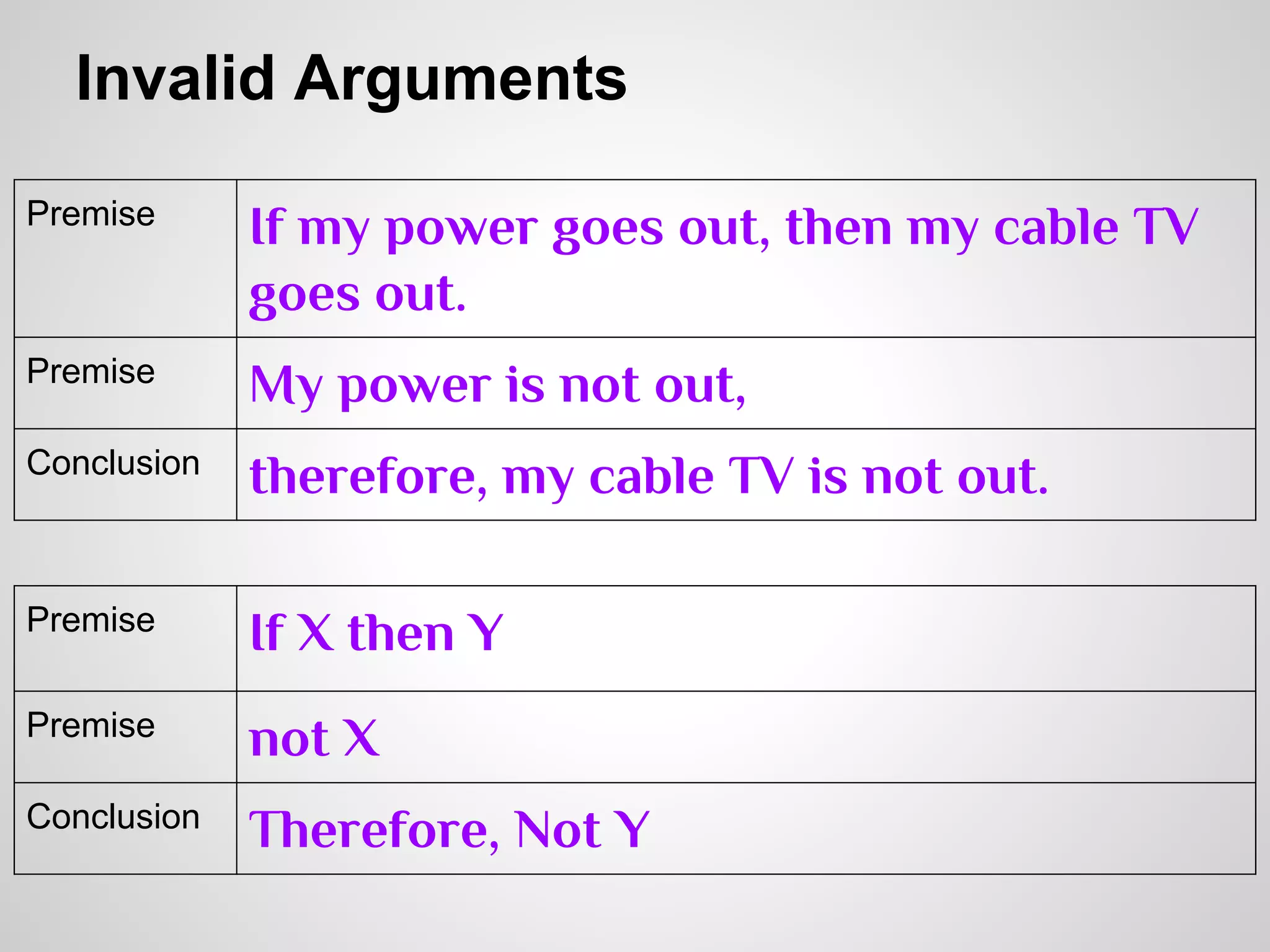 Invalid Arguments

| Premise | If my power goes out, then my cable TV goes out. |
|---|---|
| Premise | My power is not out, |
| Conclusion | therefore, my cable TV is not out. |

| Premise | If X then Y |
|---|---|
| Premise | not X |
| Conclusion | Therefore, Not Y |